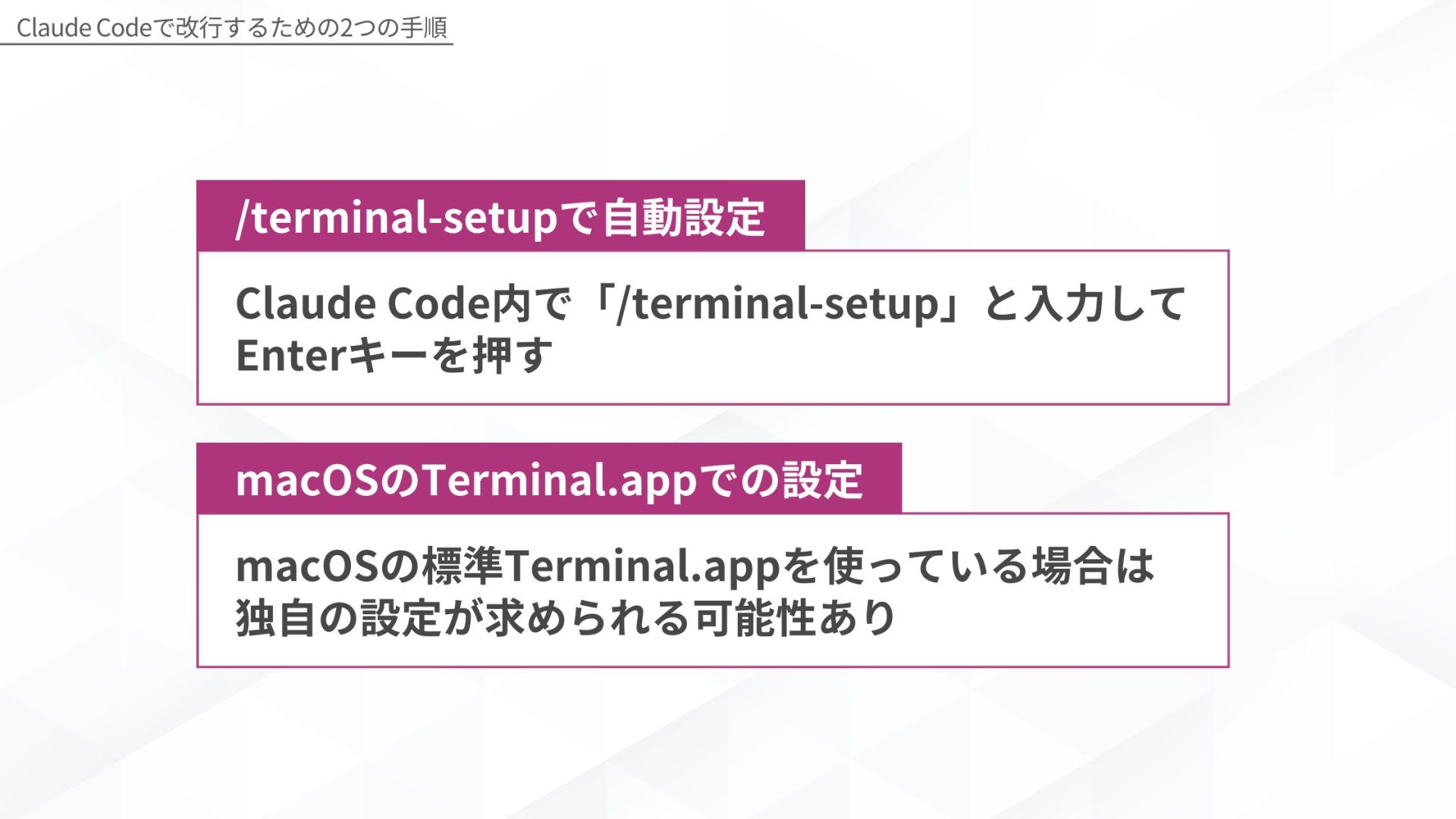 Claude Codeで改行するための2つの手順

/terminal-setupで自動設定

Claude Code内で「/terminal-setup」と入力してEnterキーを押す

macOSのTerminal.appでの設定

macOSの標準Terminal.appを使っている場合は独自の設定が求められる可能性あり